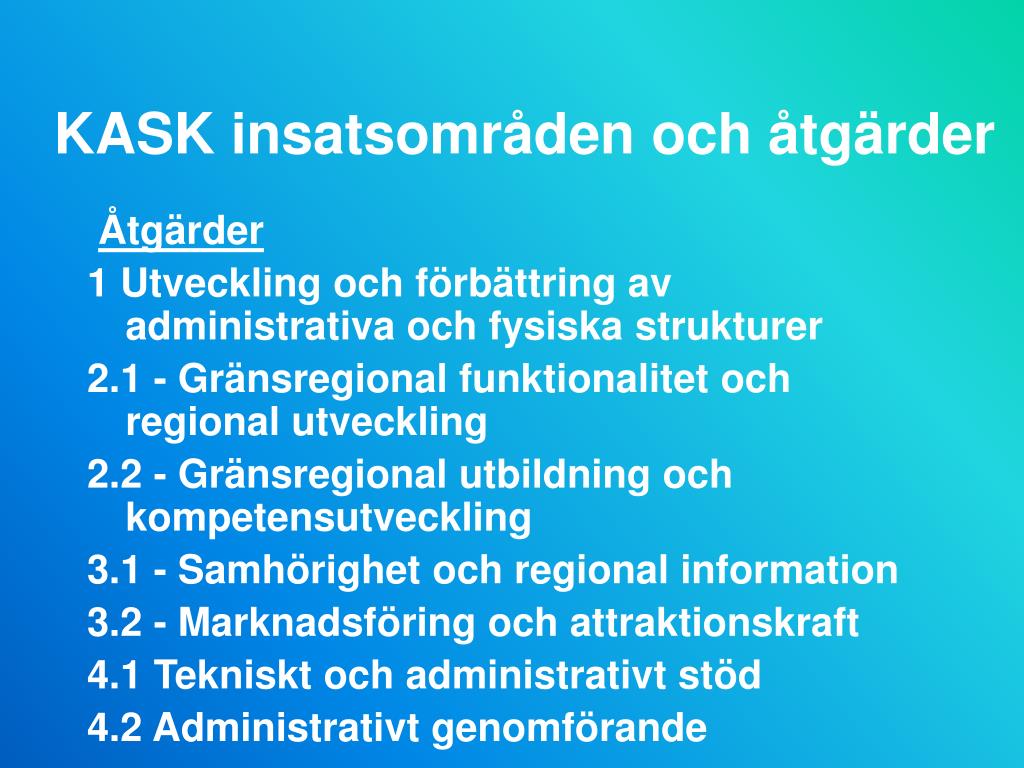 KASK insatsområden och åtgärder

Åtgärder

1 Utveckling och förbättring av administrativa och fysiska strukturer

2.1 - Gränsregional funktionalitet och regional utveckling

2.2 - Gränsregional utbildning och kompetensutveckling

3.1 - Samhörighet och regional information

3.2 - Marknadsföring och attraktionskraft

4.1 Tekniskt och administrativt stöd

4.2 Administrativt genomförande